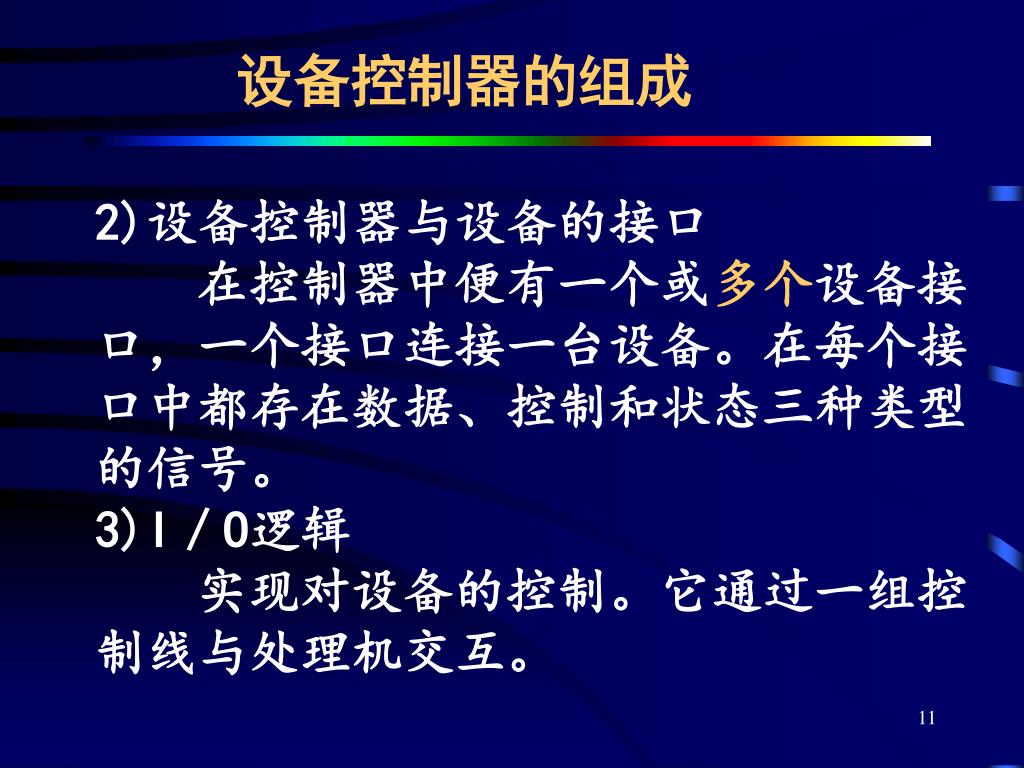 设备控制器的组成

2)设备控制器与设备的接口

在控制器中便有一个或多个设备接口，一个接口连接一台设备。在每个接口中都存在数据、控制和状态三种类型的信号。

3)I／O逻辑

实现对设备的控制。它通过一组控制线与处理机交互。

11